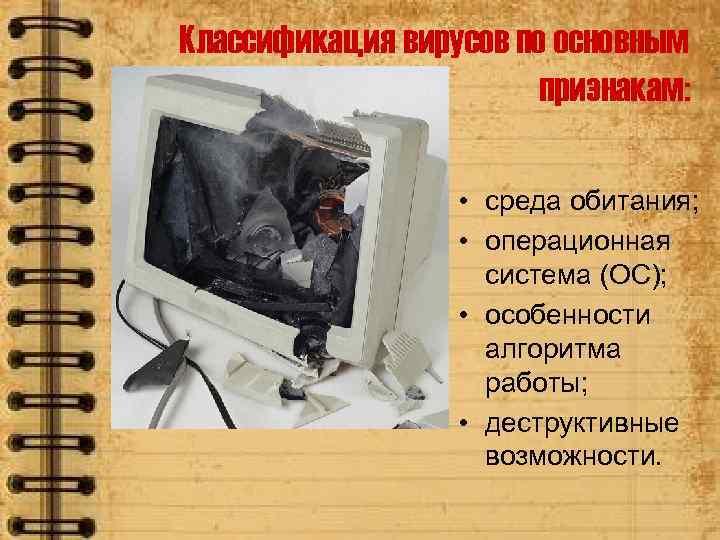 Классификация вирусов по основным признакам:

• среда обитания;
• операционная система (ОС);
• особенности алгоритма работы;
• деструктивные возможности.